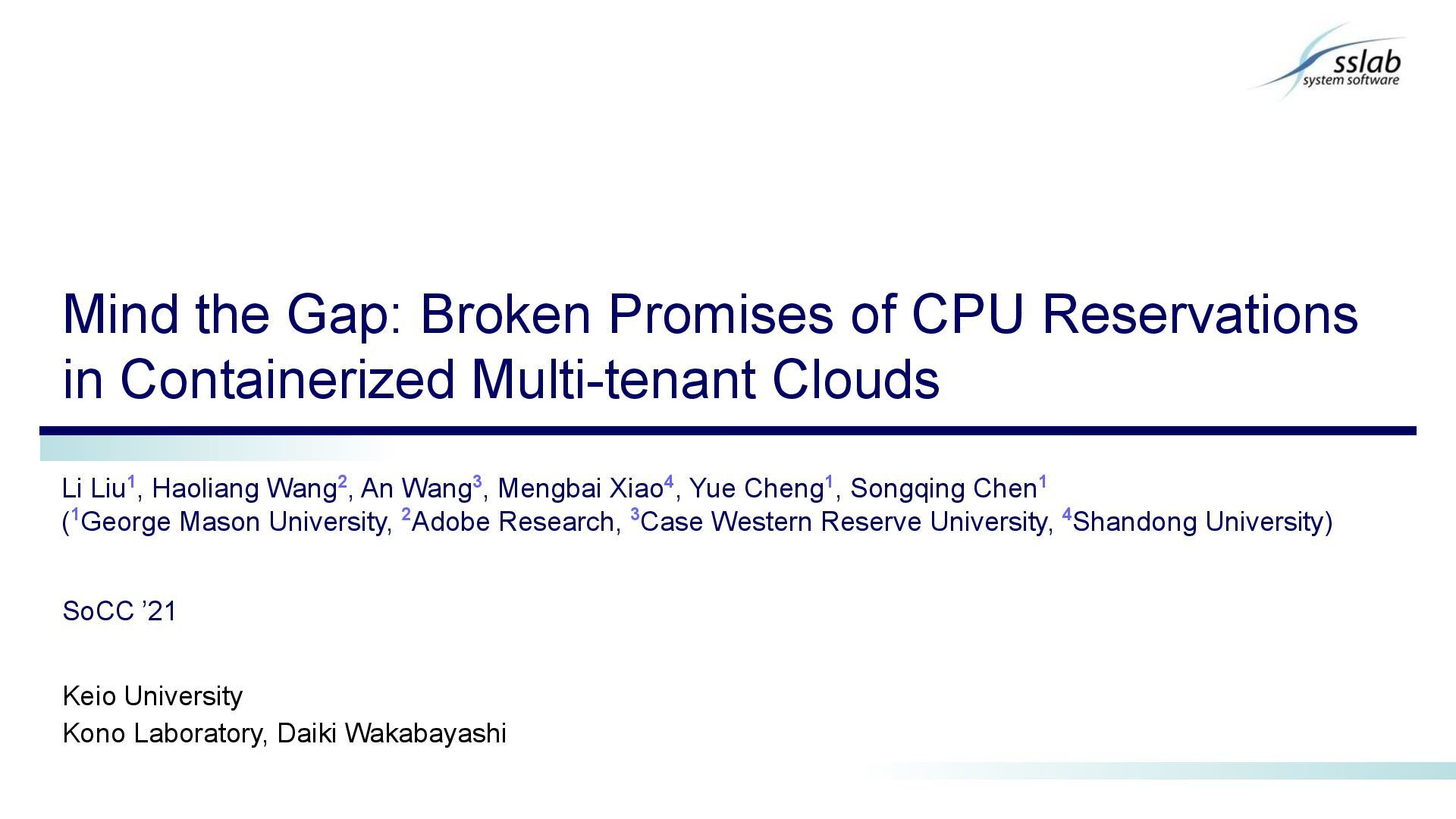 sslab
system software

Mind the Gap: Broken Promises of CPU Reservations in Containerized Multi-tenant Clouds

Li Liu$^1$, Haoliang Wang$^2$, An Wang$^3$, Mengbai Xiao$^4$, Yue Cheng$^1$, Songqing Chen$^1$
($^1$George Mason University, $^2$Adobe Research, $^3$Case Western Reserve University, $^4$Shandong University)

SoCC ’21

Keio University
Kono Laboratory, Daiki Wakabayashi